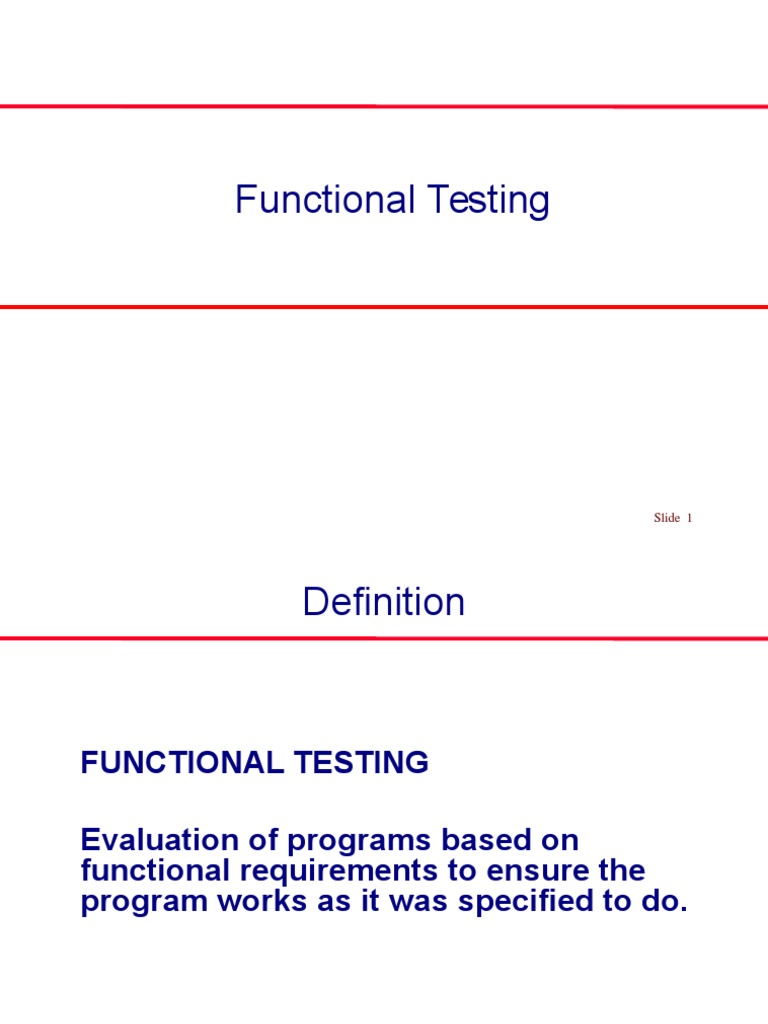 Functional Testing

Slide 1

Definition

FUNCTIONAL TESTING

Evaluation of programs based on functional requirements to ensure the program works as it was specified to do.